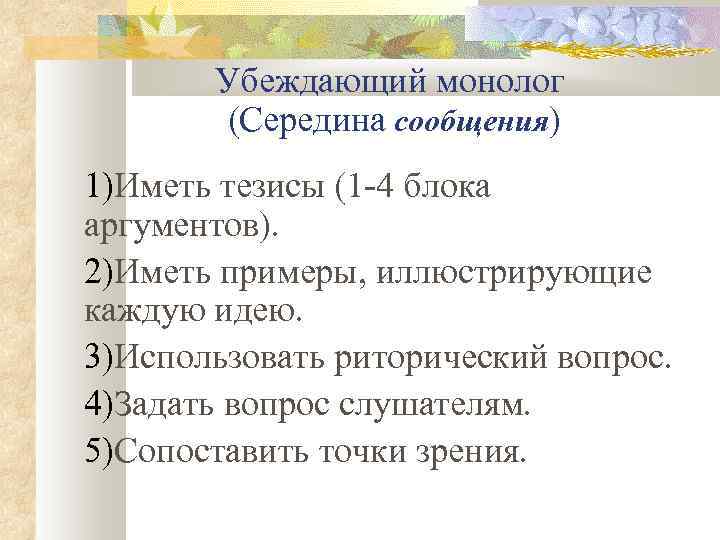 Убеждающий монолог
(Середина сообщения)

1)Иметь тезисы (1-4 блока аргументов).

2)Иметь примеры, иллюстрирующие каждую идею.

3)Использовать риторический вопрос.

4)Задать вопрос слушателям.

5)Сопоставить точки зрения.